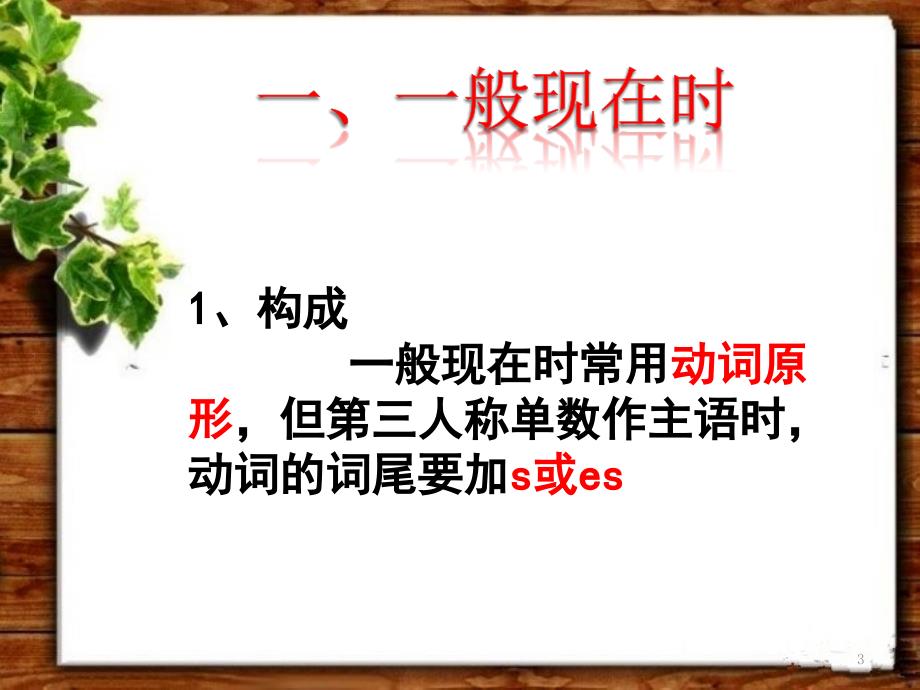 二、一般现在时

1、构成

一般现在时常用动词原形，但第三人称单数作主语时，动词的词尾要加s或es

3